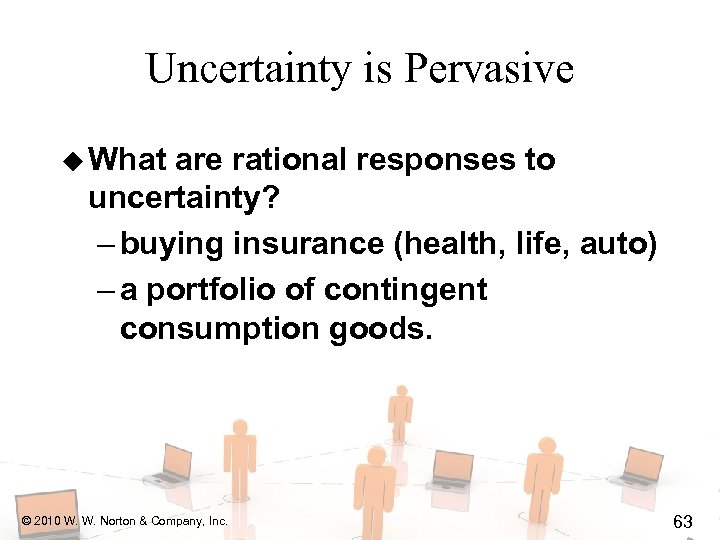 Uncertainty is Pervasive

◆ What are rational responses to uncertainty?

– buying insurance (health, life, auto)

– a portfolio of contingent consumption goods.

© 2010 W. W. Norton & Company, Inc.

63